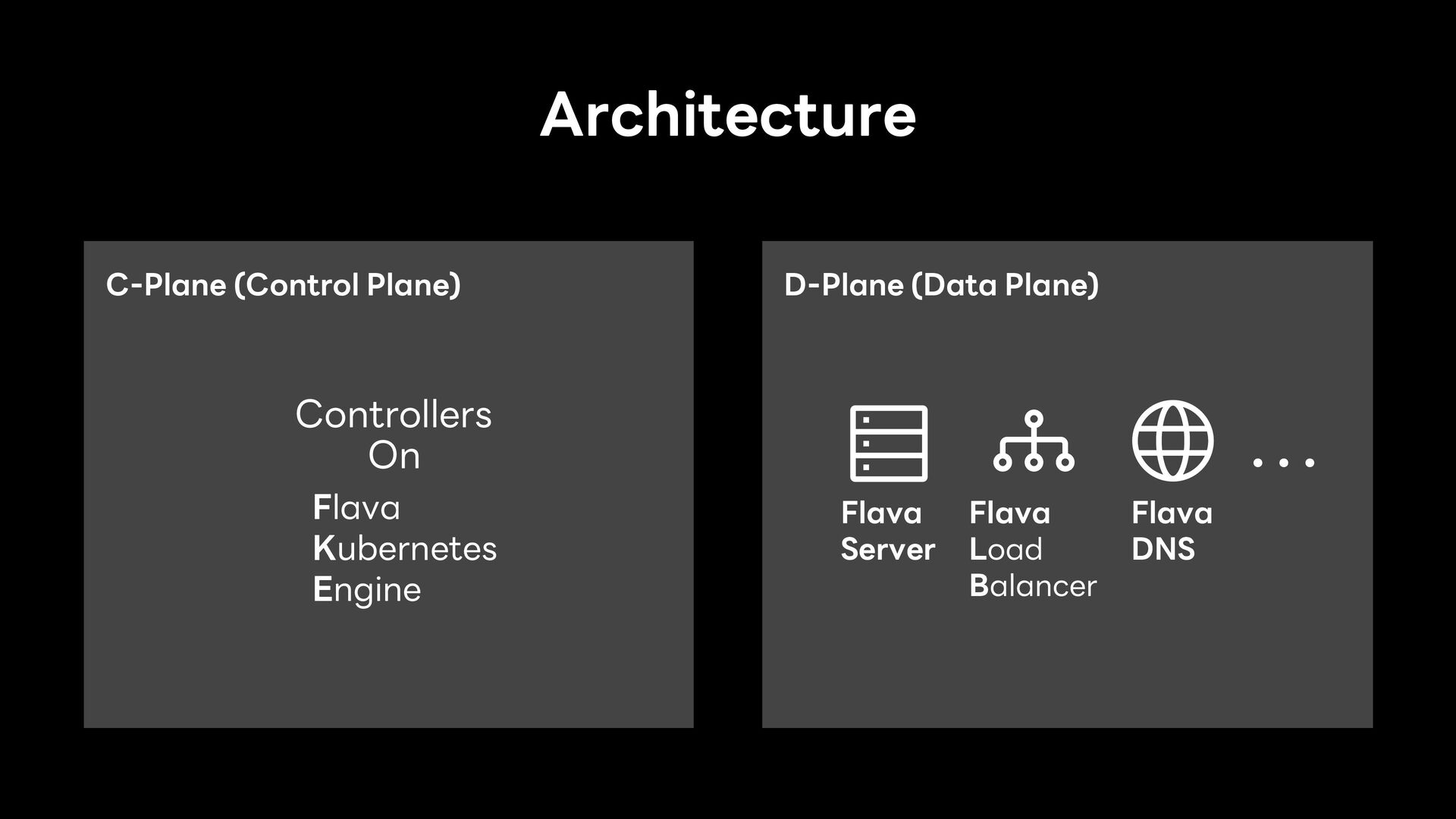 Architecture

C-Plane (Control Plane)

Controllers
On
Flava
Kubernetes
Engine

D-Plane (Data Plane)

Flava
Server

Flava
Load
Balancer

Flava
DNS

...